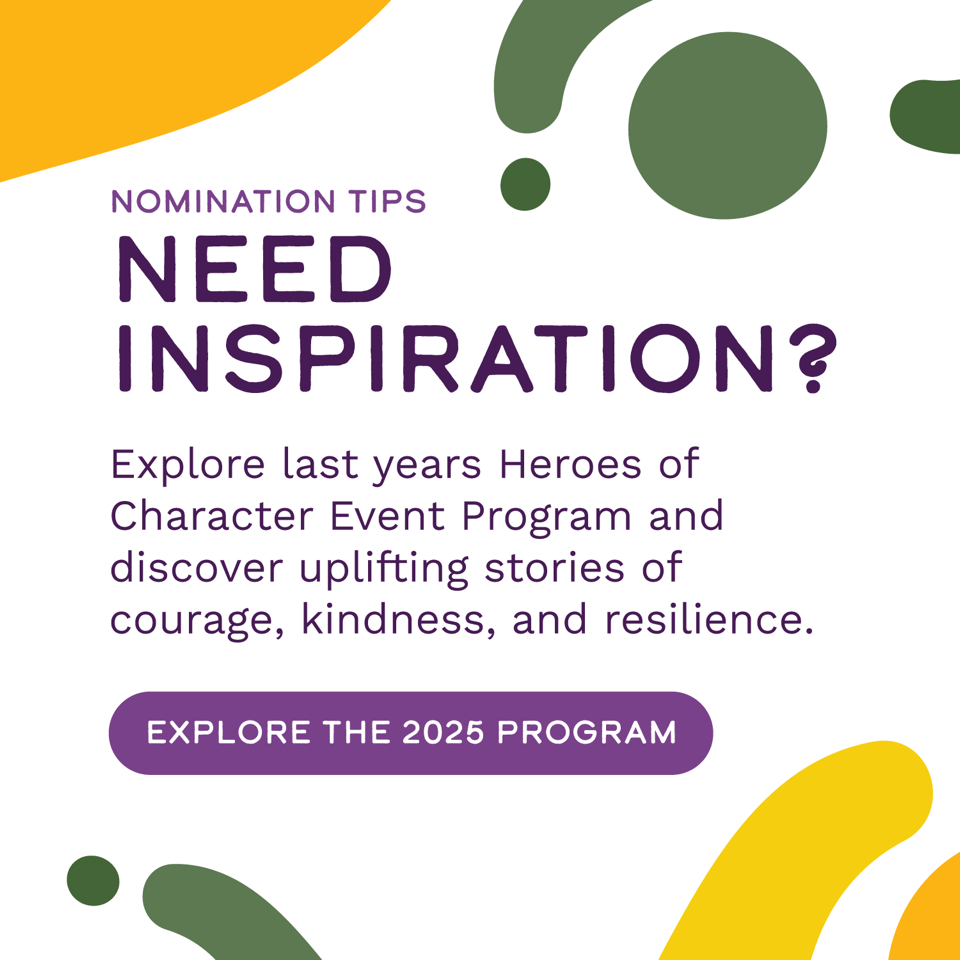 NOMINATION TIPS

NEED INSPIRATION?

Explore last years Heroes of Character Event Program and discover uplifting stories of courage, kindness, and resilience.

EXPLORE THE 2025 PROGRAM